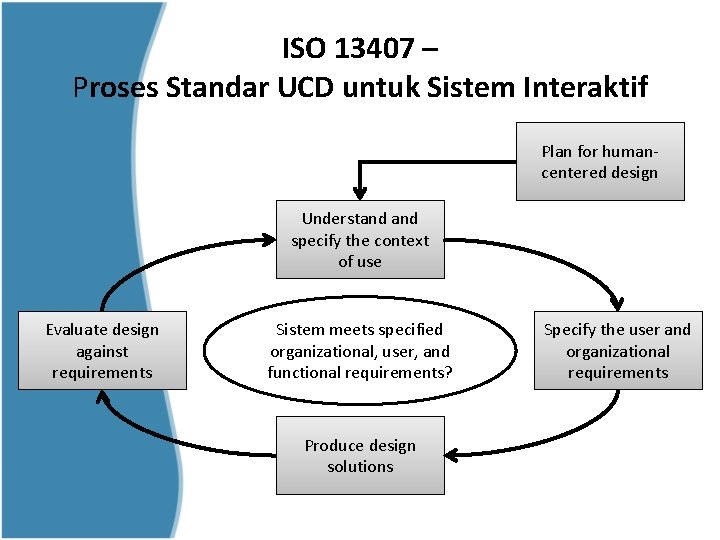 ISO 13407 –
Proses Standar UCD untuk Sistem Interaktif

Plan for human-centered design

Understand and specify the context of use

Specify the user and organizational requirements

Produce design solutions

Evaluate design against requirements

Sistem meets specified organizational, user, and functional requirements?